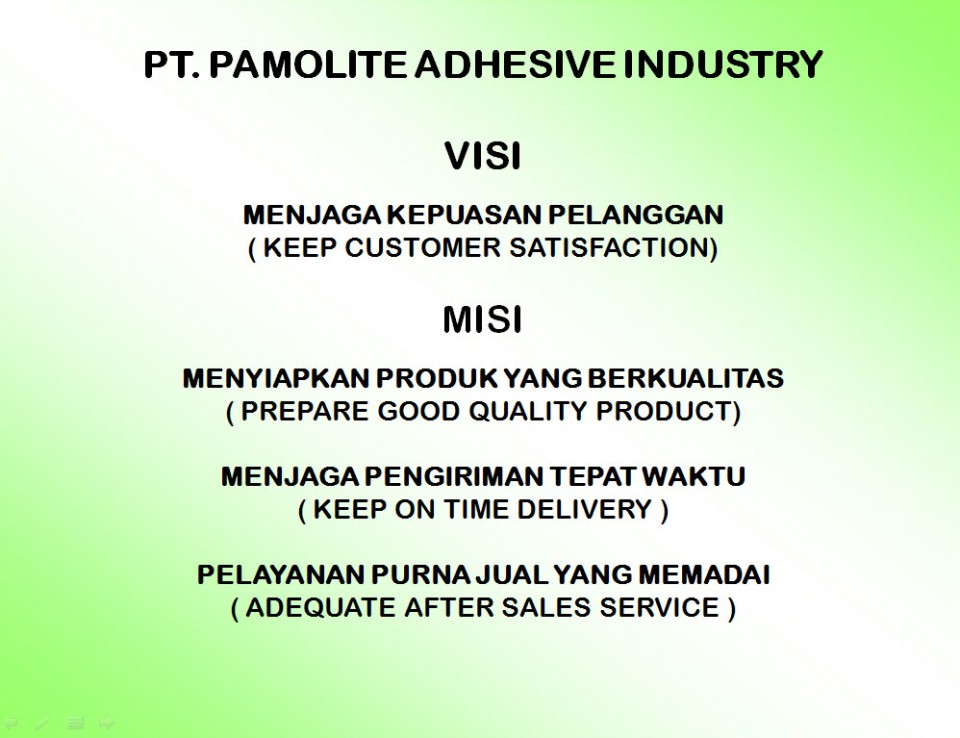 PT. PAMOLITE ADHESIVE INDUSTRY

VISI

MENJAGA KEPUASAN PELANGGAN
( KEEP CUSTOMER SATISFACTION)

MISI

MENYIAPKAN PRODUK YANG BERKUALITAS
( PREPARE GOOD QUALITY PRODUCT)

MENJAGA PENGIRIMAN TEPAT WAKTU
( KEEP ON TIME DELIVERY )

PELAYANAN PURNA JUAL YANG MEMADAI
( ADEQUATE AFTER SALES SERVICE )